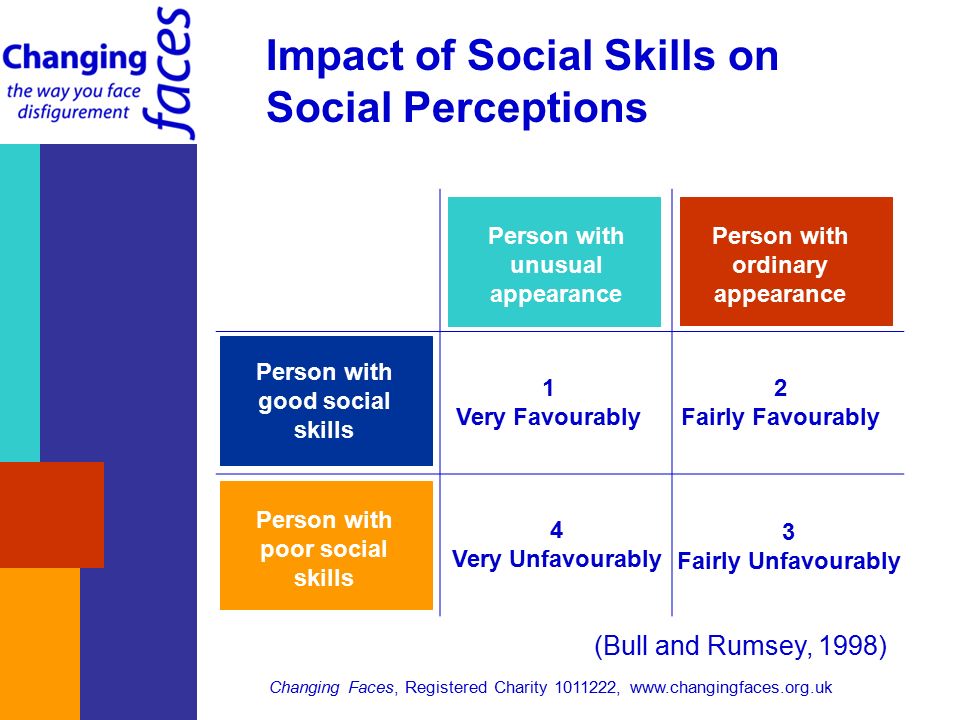 Changing faces
the way you face disfigurement

Impact of Social Skills on Social Perceptions

| | Person with unusual appearance | Person with ordinary appearance |
|---|---|---|
| Person with good social skills | 1 Very Favourably | 2 Fairly Favourably |
| Person with poor social skills | 4 Very Unfavourably | 3 Fairly Unfavourably |

(Bull and Rumsey, 1998)

Changing Faces, Registered Charity 1011222, www.changingfaces.org.uk